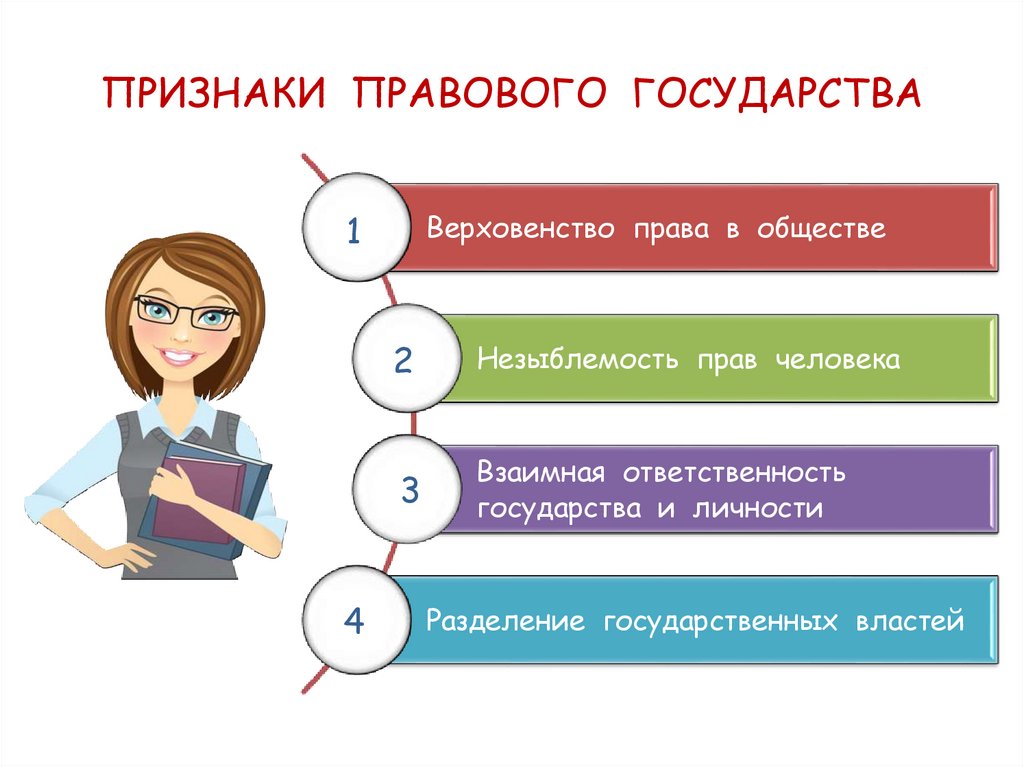 ПРИЗНАКИ ПРАВОВОГО ГОСУДАРСТВА

1 Верховенство права в обществе

2 Незыблемость прав человека

3 Взаимная ответственность государства и личности

4 Разделение государственных властей